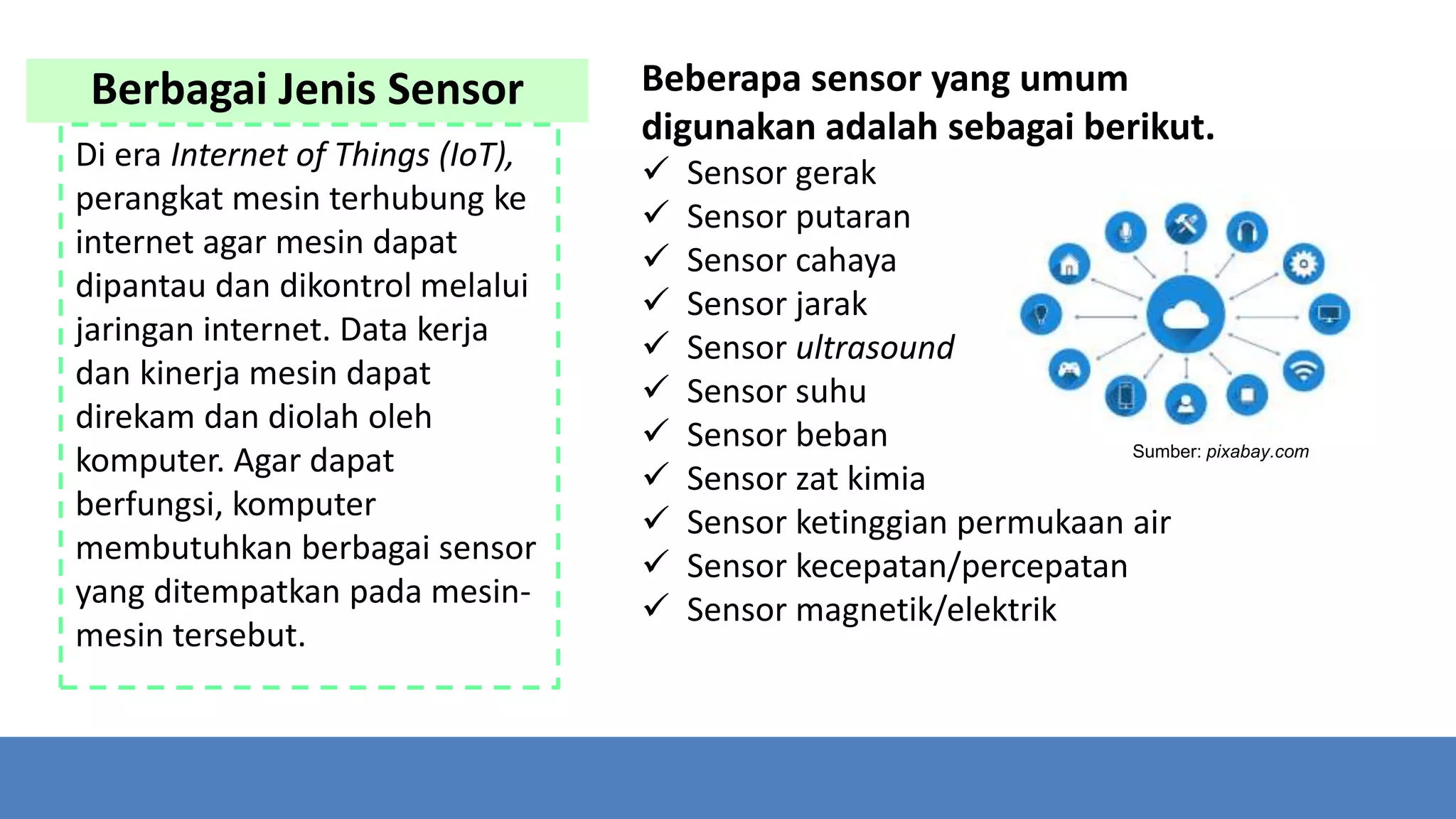 Berbagai Jenis Sensor

Di era Internet of Things (IoT), perangkat mesin terhubung ke internet agar mesin dapat dipantau dan dikontrol melalui jaringan internet. Data kerja dan kinerja mesin dapat direkam dan diolah oleh komputer. Agar dapat berfungsi, komputer membutuhkan berbagai sensor yang ditempatkan pada mesin-mesin tersebut.

Beberapa sensor yang umum digunakan adalah sebagai berikut.

✓ Sensor gerak
✓ Sensor putaran
✓ Sensor cahaya
✓ Sensor jarak
✓ Sensor ultrasound
✓ Sensor suhu
✓ Sensor beban
✓ Sensor zat kimia
✓ Sensor ketinggian permukaan air
✓ Sensor kecepatan/percepatan
✓ Sensor magnetik/elektrik

Sumber: pixabay.com